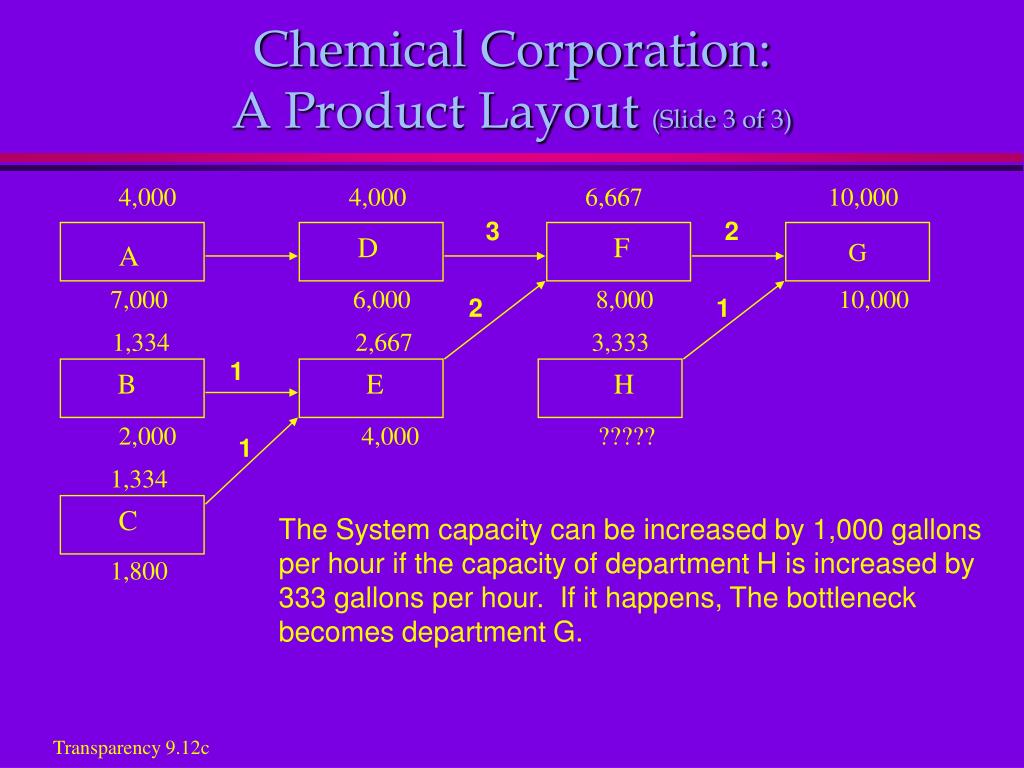 Chemical Corporation:
A Product Layout (Slide 3 of 3)

4,000
A
7,000

4,000
D
6,000

3

6,667
F
8,000

2

10,000
G
10,000

2

1

1,334
B
2,000

1

2,667
E
4,000

3,333
H
?????

1

1,334
C
1,800

The System capacity can be increased by 1,000 gallons per hour if the capacity of department H is increased by 333 gallons per hour. If it happens, The bottleneck becomes department G.

Transparency 9.12c